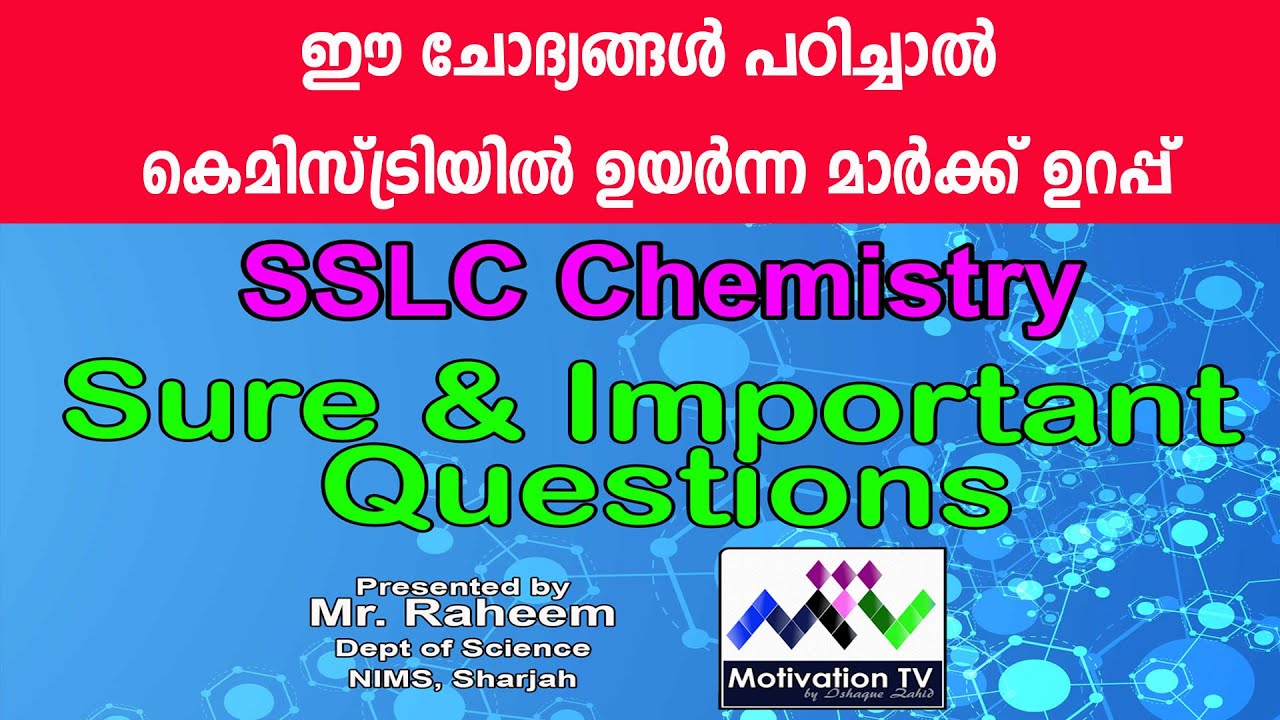 ഈ ചോദ്യങ്ങൾ പഠിച്ചാൽ

കെമിസ്ട്രിയിൽ ഉയർന്ന മാർക്ക് ഉറപ്പ്

SSLC Chemistry

Sure & Important Questions

Presented by
Mr. Raheem
Dept of Science
NIMS, Sharjah

Motivation TV
by Ishaque Zahid